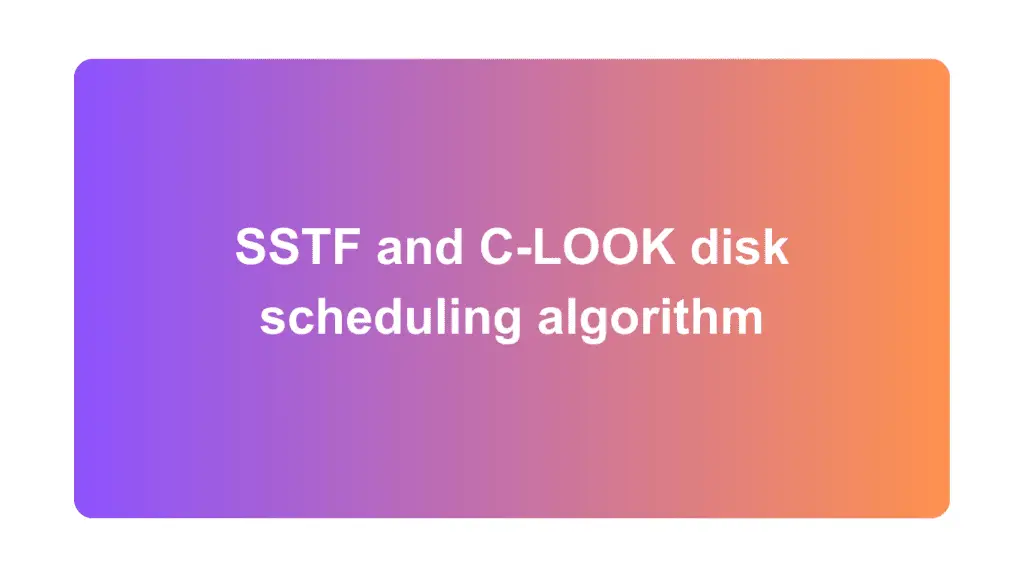 SSTF and C-LOOK disk scheduling algorithm